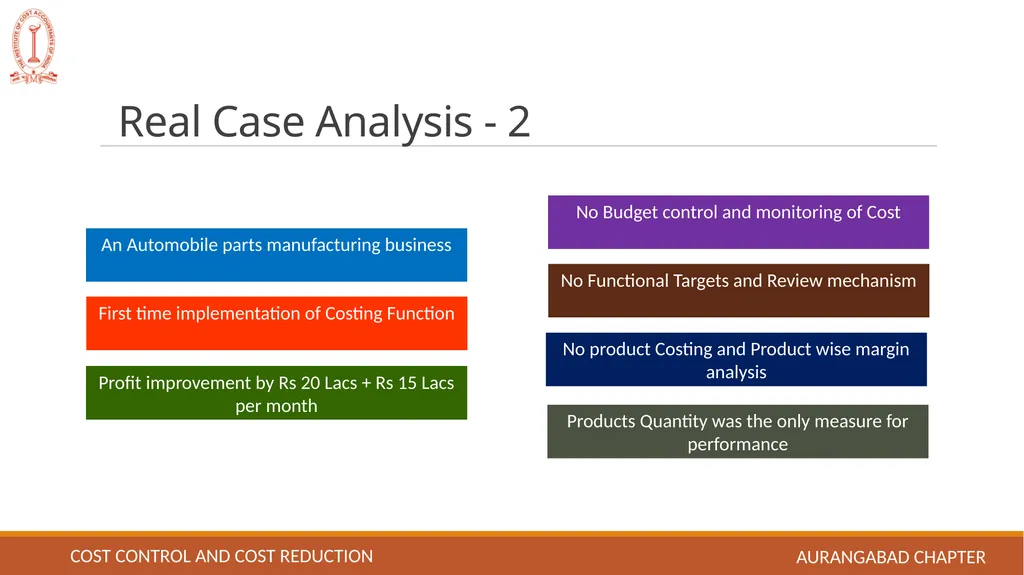 THE INSTITUTE OF COST ACCOUNTANTS OF INDIA

Real Case Analysis - 2

An Automobile parts manufacturing business

First time implementation of Costing Function

Profit improvement by Rs 20 Lacs + Rs 15 Lacs per month

No Budget control and monitoring of Cost

No Functional Targets and Review mechanism

No product Costing and Product wise margin analysis

Products Quantity was the only measure for performance

COST CONTROL AND COST REDUCTION

AURANGABAD CHAPTER